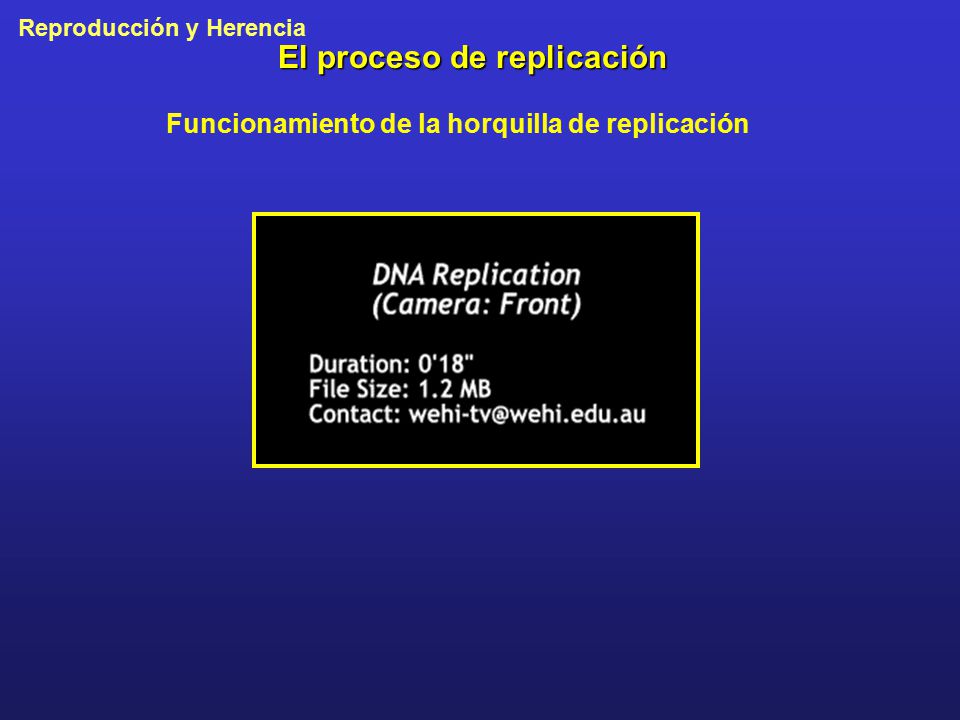 Reproducción y Herencia

El proceso de replicación

Funcionamiento de la horquilla de replicación

DNA Replication
(Camera: Front)

Duration: 0'18"
File Size: 1.2 MB
Contact: wehi-tv@wehi.edu.au